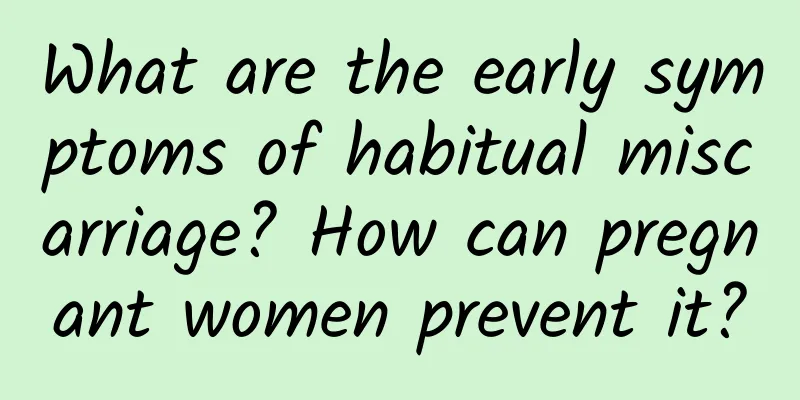 What are the early symptoms of habitual miscarriage? How can pregnant women prevent it?